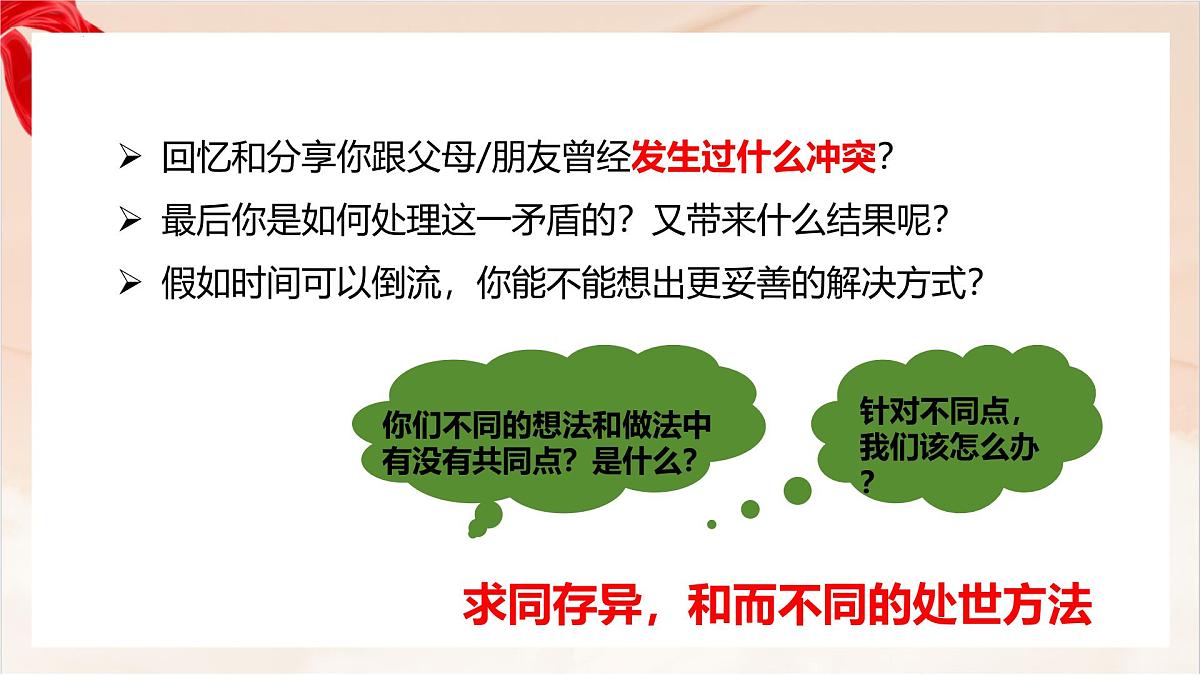 ➢ 回忆和分享你跟父母/朋友曾经发生过什么冲突？

➢ 最后你是如何处理这一矛盾的？又带来什么结果呢？

➢ 假如时间可以倒流，你能不能想出更妥善的解决方式？

你们不同的想法和做法中有没有共同点？是什么？

针对不同点，我们该怎么办？

求同存异，和而不同的处世方法